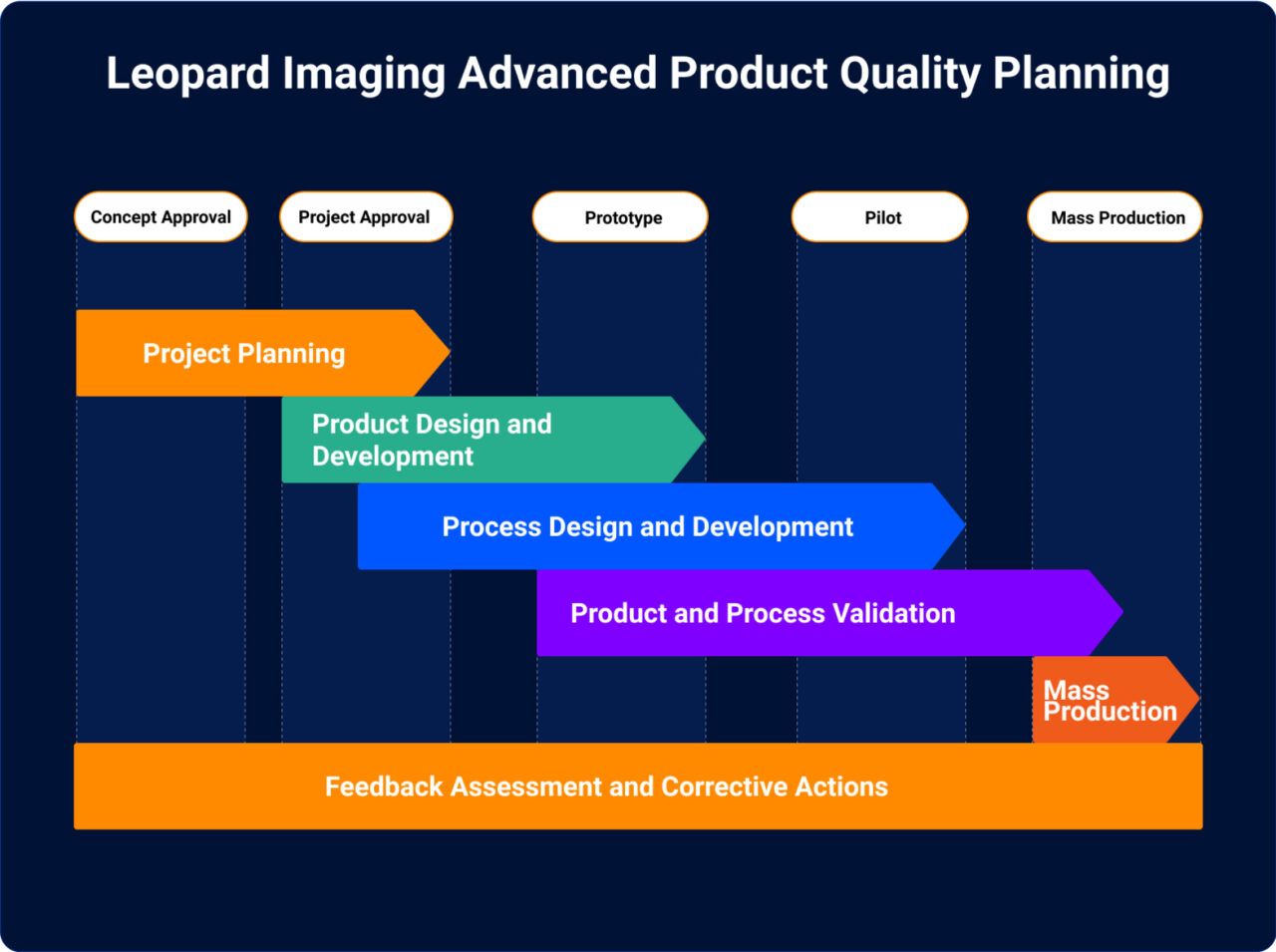 Leopard Imaging Advanced Product Quality Planning

Concept Approval

Project Approval

Prototype

Pilot

Mass Production

Project Planning

Product Design and Development

Process Design and Development

Product and Process Validation

Mass Production

Feedback Assessment and Corrective Actions